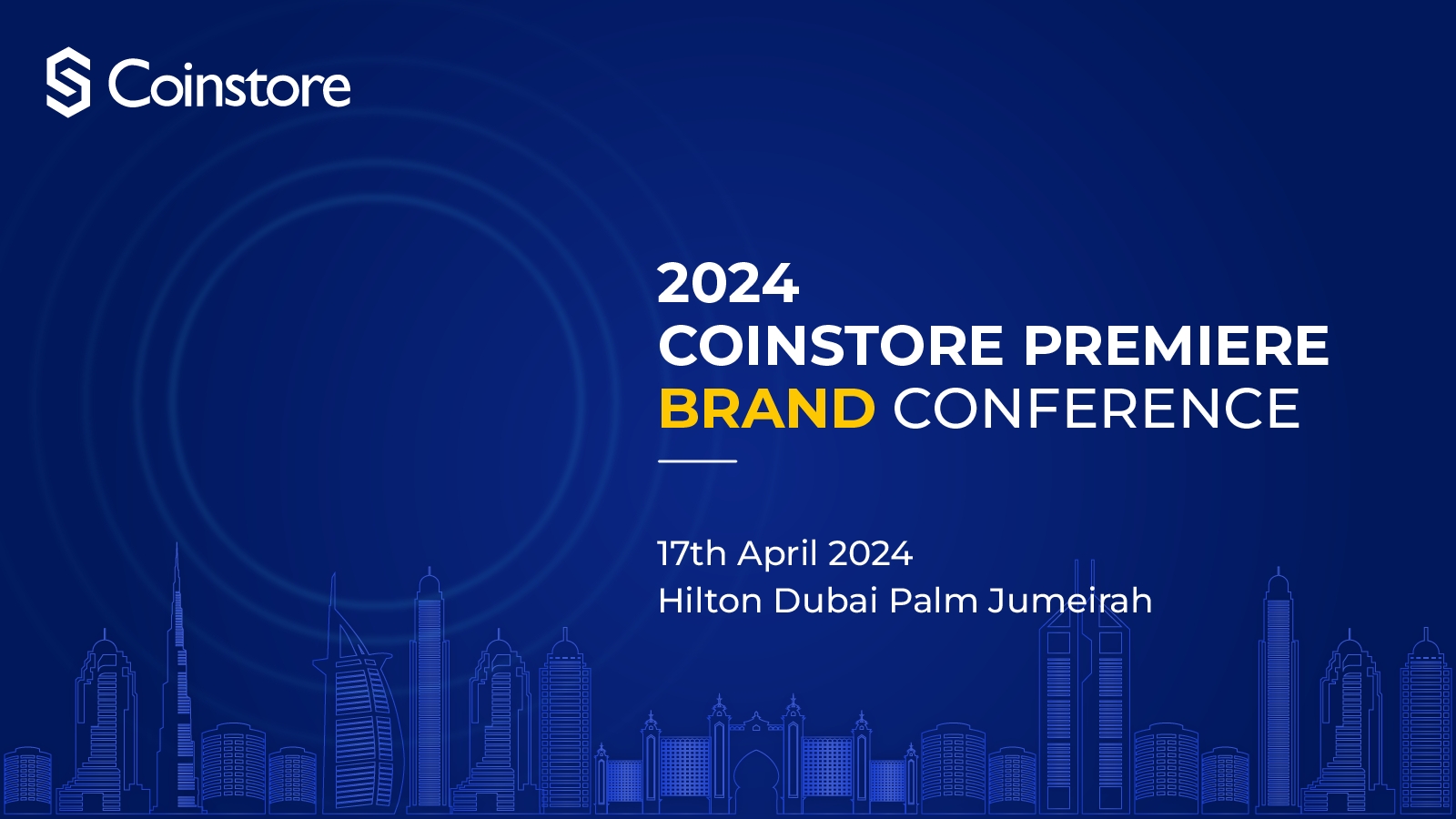 Coinstore

2024
COINSTORE PREMIERE
BRAND CONFERENCE

17th April 2024
Hilton Dubai Palm Jumeirah